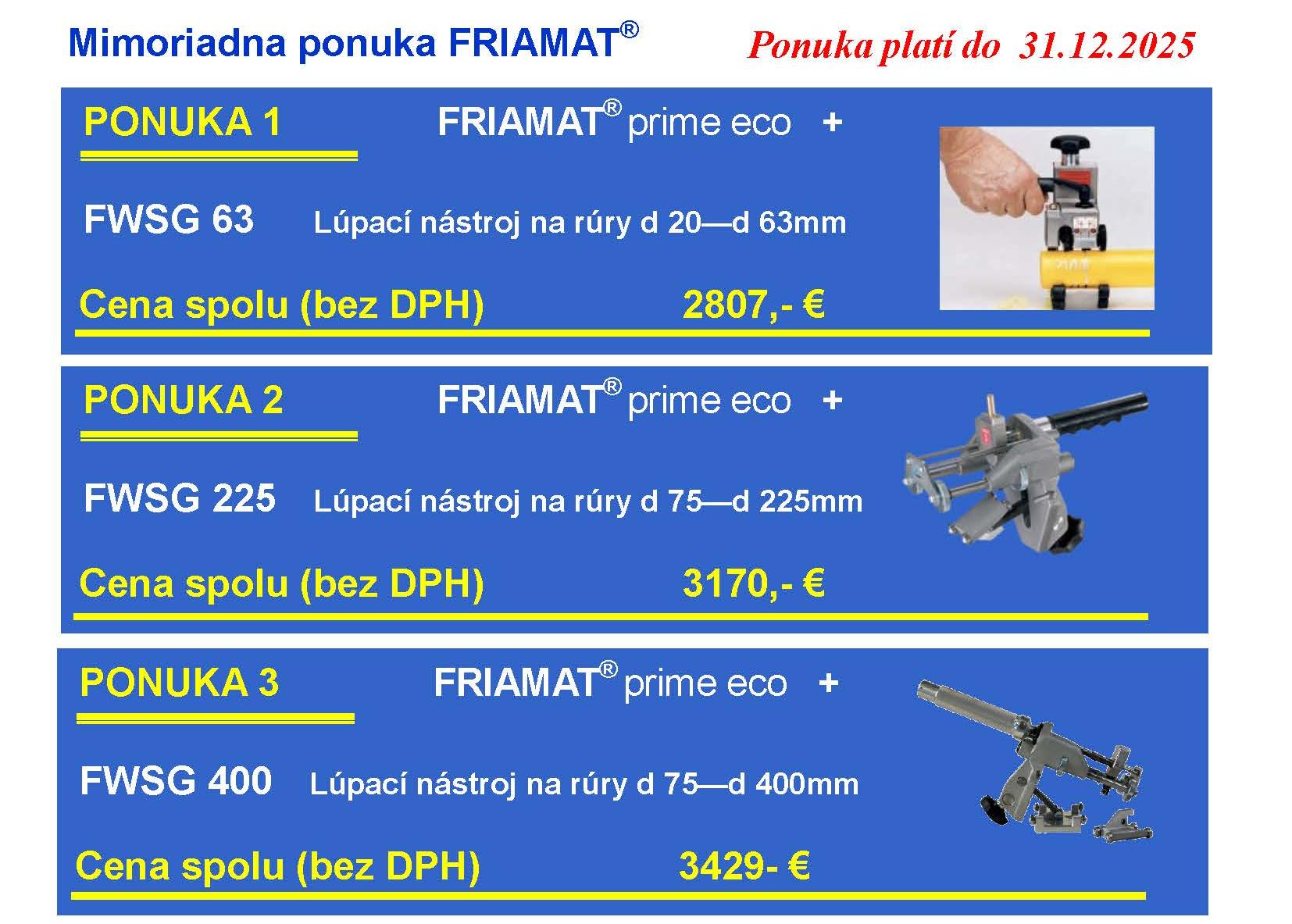 Mimoriadna ponuka FRIAMAT®

Ponuka platí do 31.12.2025

PONUKA 1

FRIAMAT® prime eco +

FWSG 63 Lúpací nástroj na rúry d 20—d 63mm

Cena spolu (bez DPH) 2807,- €

PONUKA 2

FRIAMAT® prime eco +

FWSG 225 Lúpací nástroj na rúry d 75—d 225mm

Cena spolu (bez DPH) 3170,- €

PONUKA 3

FRIAMAT® prime eco +

FWSG 400 Lúpací nástroj na rúry d 75—d 400mm

Cena spolu (bez DPH) 3429- €